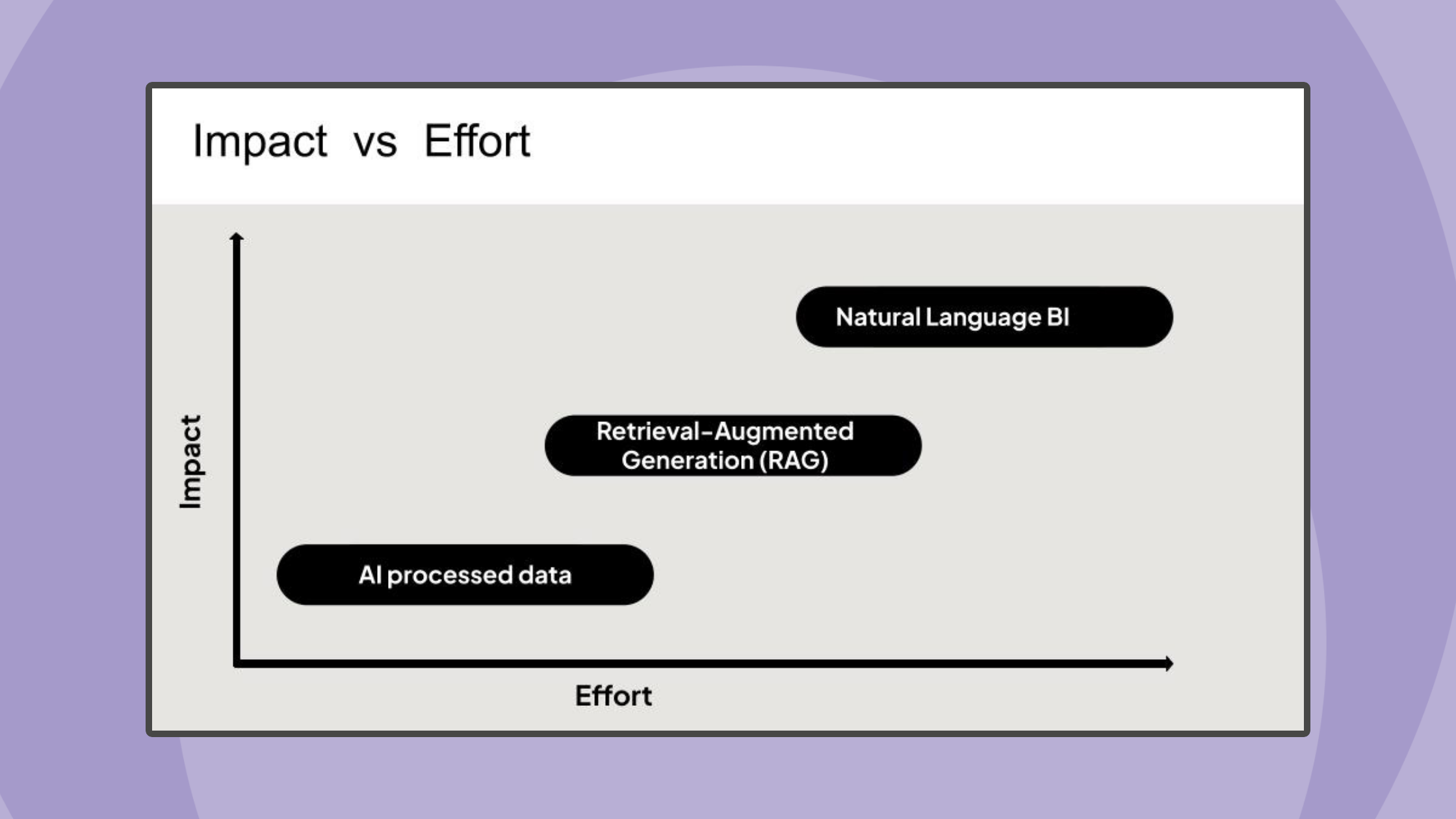 Impact vs Effort

Impact

Natural Language BI

Retrieval-Augmented Generation (RAG)

AI processed data

Effort